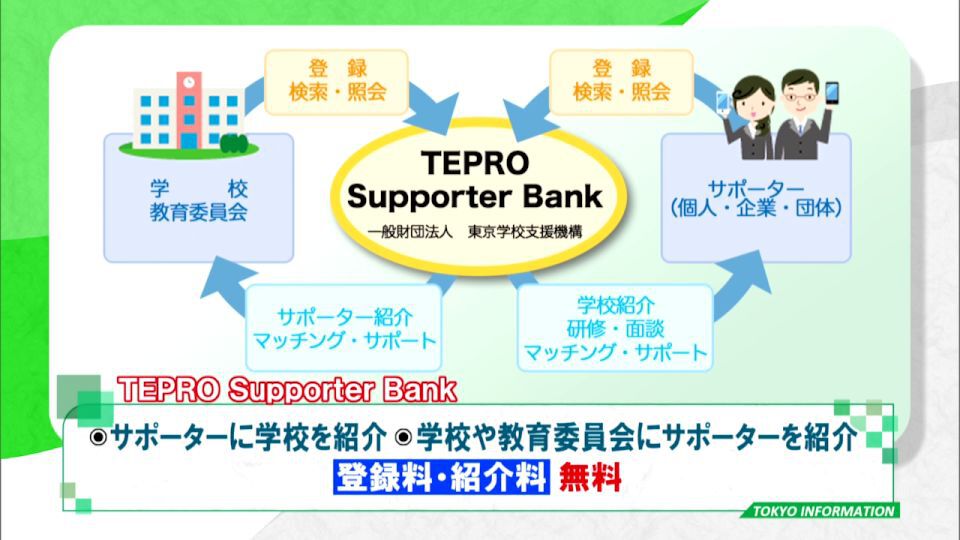 登　録
検索・照会

登　録
検索・照会

学　校
教育委員会

TEPRO
Supporter Bank
一般財団法人　東京学校支援機構

サポーター
（個人・企業・団体）

サポーター紹介
マッチング・サポート

学校紹介
研修・面談
マッチング・サポート

TEPRO Supporter Bank

◉サポーターに学校を紹介 ◉学校や教育委員会にサポーターを紹介

登録料・紹介料 無料

TOKYO INFORMATION